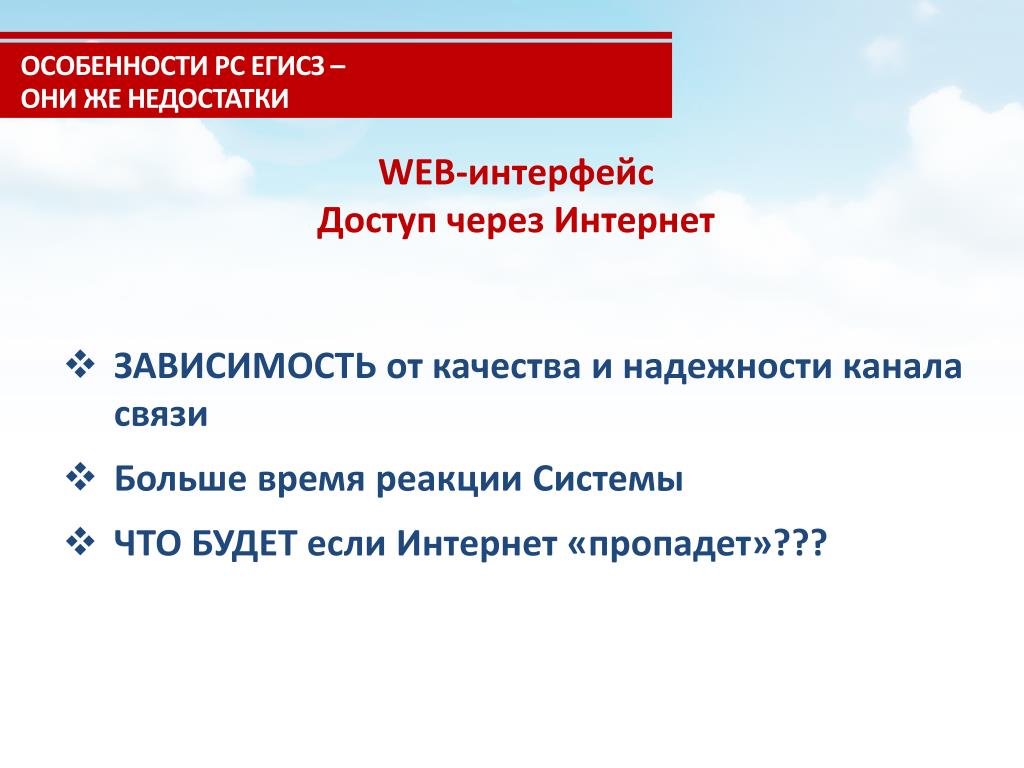 ОСОБЕННОСТИ РС ЕГИСЗ –
ОНИ ЖЕ НЕДОСТАТКИ

WEB-интерфейс
Доступ через Интернет

❖ ЗАВИСИМОСТЬ от качества и надежности канала связи

❖ Больше время реакции Системы

❖ ЧТО БУДЕТ если Интернет «пропадет»???